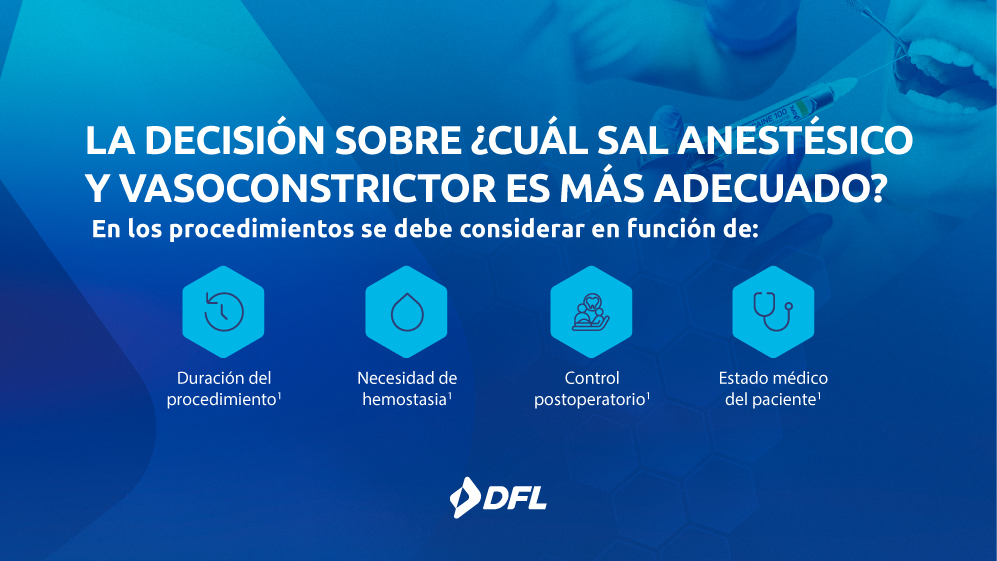 LA DECISIÓN SOBRE ¿CUÁL SAL ANESTÉSICO Y VASOCONSTRICTOR ES MÁS ADECUADO?

En los procedimientos se debe considerar en función de:

Duración del procedimiento$^1$

Necesidad de hemostasia$^1$

Control postoperatorio$^1$

Estado médico del paciente$^1$

DFL